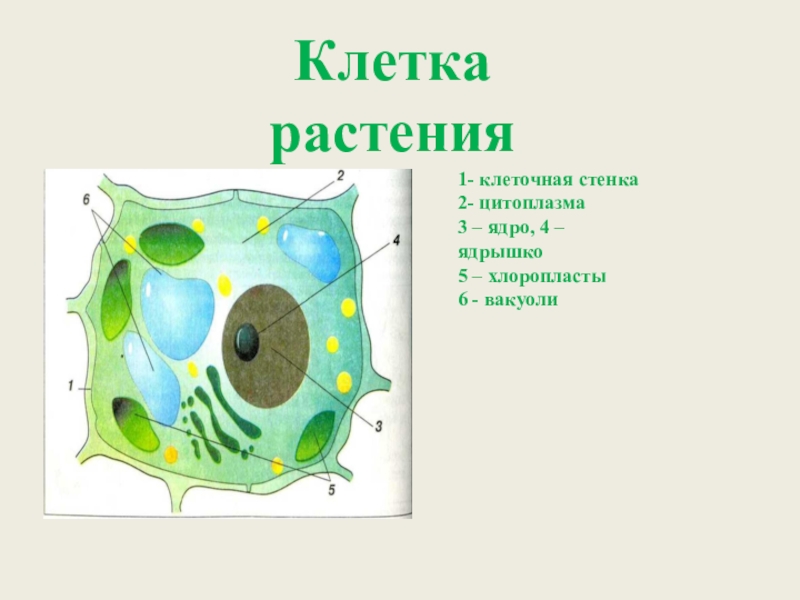 Клетка растения

6
2
4
1
3
5

1- клеточная стенка
2- цитоплазма
3 – ядро, 4 – ядрышко
5 – хлоропласты
6 - вакуоли